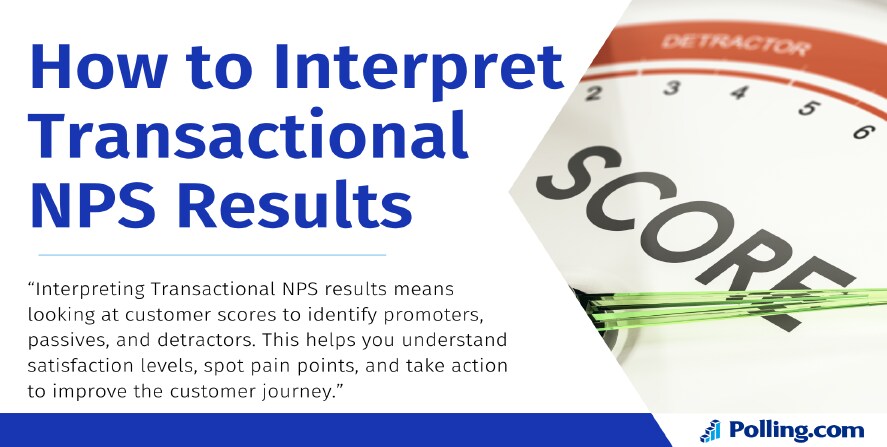 How to Interpret Transactional NPS Results

“Interpreting Transactional NPS results means looking at customer scores to identify promoters, passives, and detractors. This helps you understand satisfaction levels, spot pain points, and take action to improve the customer journey.”

DETRACTOR
2 3 4 5 6
SCORE

Polling.com